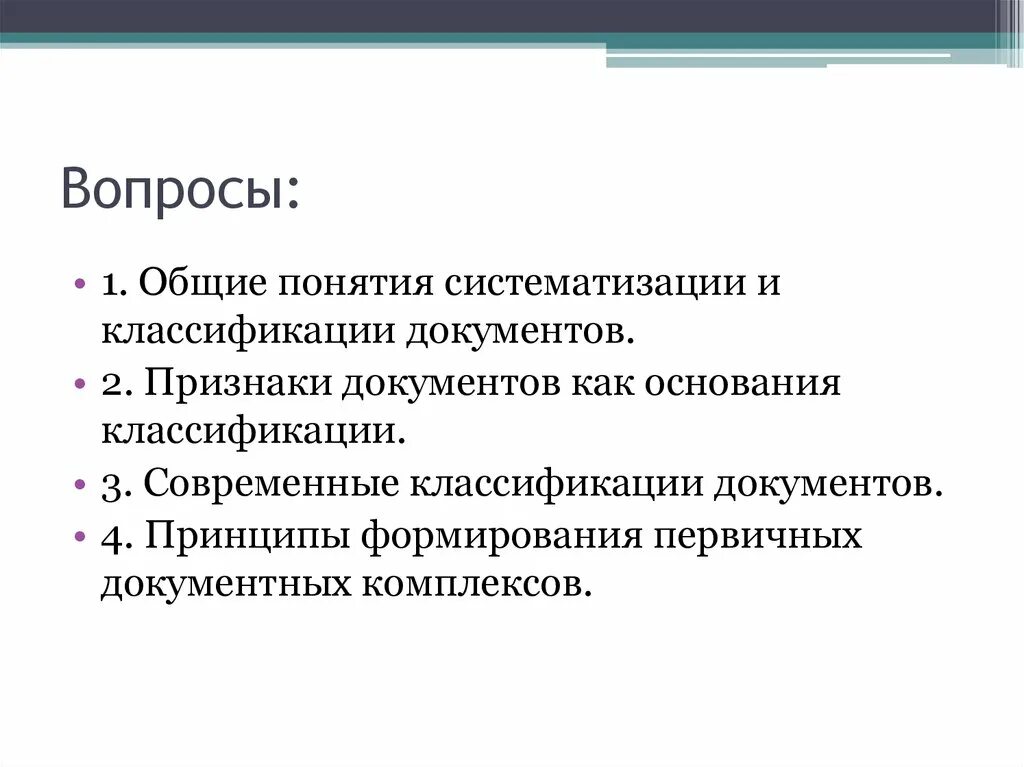 Вопросы:

• 1. Общие понятия систематизации и классификации документов.
• 2. Признаки документов как основания классификации.
• 3. Современные классификации документов.
• 4. Принципы формирования первичных документных комплексов.